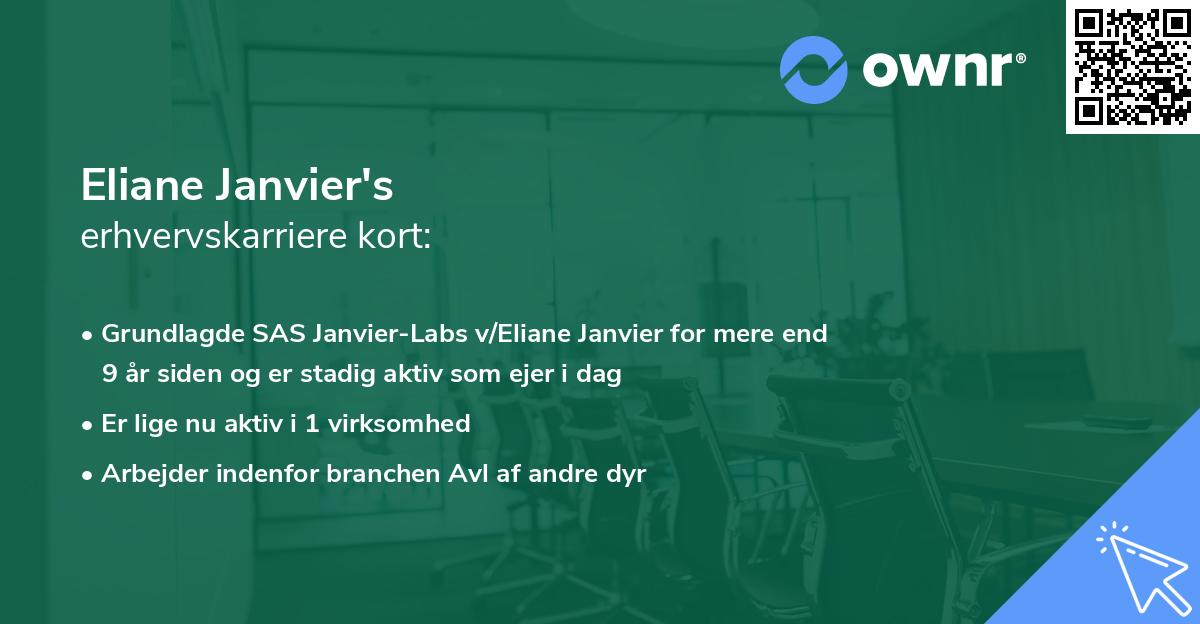 ownr®

Eliane Janvier's
erhvervskarriere kort:

• Grundlagde SAS Janvier-Labs v/Eliane Janvier for mere end 9 år siden og er stadig aktiv som ejer i dag
• Er lige nu aktiv i 1 virksomhed
• Arbejder indenfor branchen Avl af andre dyr